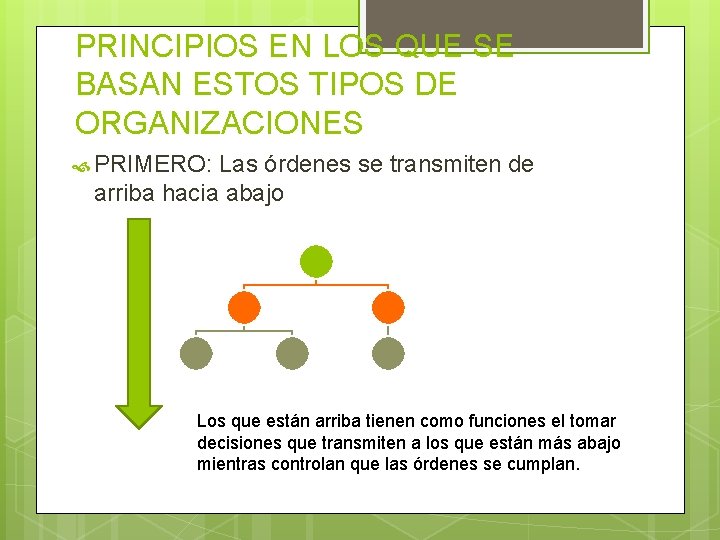 PRINCIPIOS EN LOS QUE SE BASAN ESTOS TIPOS DE ORGANIZACIONES

PRIMERO: Las órdenes se transmiten de arriba hacia abajo

Los que están arriba tienen como funciones el tomar decisiones que transmiten a los que están más abajo mientras controlan que las órdenes se cumplan.